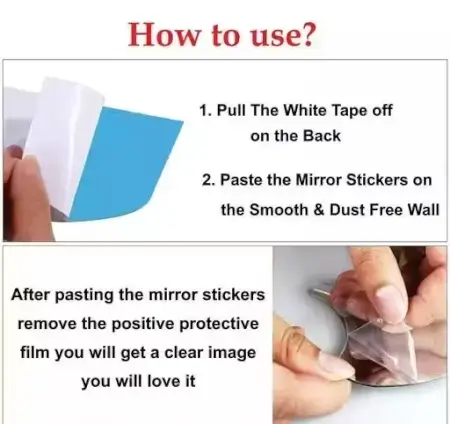 How to use?

1. Pull The White Tape off on the Back

2. Paste the Mirror Stickers on the Smooth & Dust Free Wall

After pasting the mirror stickers remove the positive protective film you will get a clear image you will love it